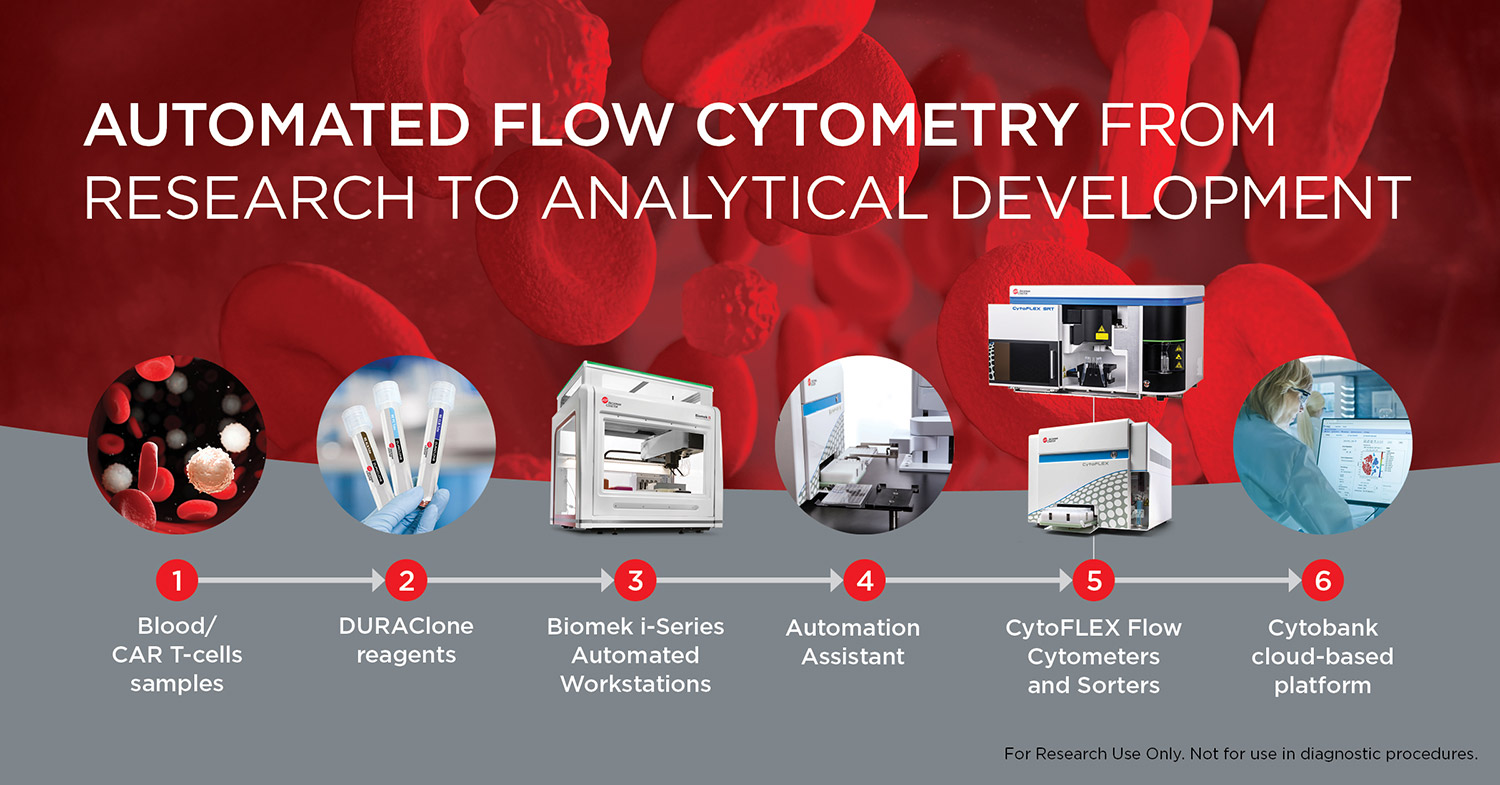 AUTOMATED FLOW CYTOMETRY FROM RESEARCH TO ANALYTICAL DEVELOPMENT

CytoFLEX SRT

CytoFLEX

1
Blood/ CAR T-cells samples

2
DURAClone reagents

3
Biomek i-Series Automated Workstations

4
Automation Assistant

5
CytoFLEX Flow Cytometers and Sorters

6
Cytobank cloud-based platform

For Research Use Only. Not for use in diagnostic procedures.